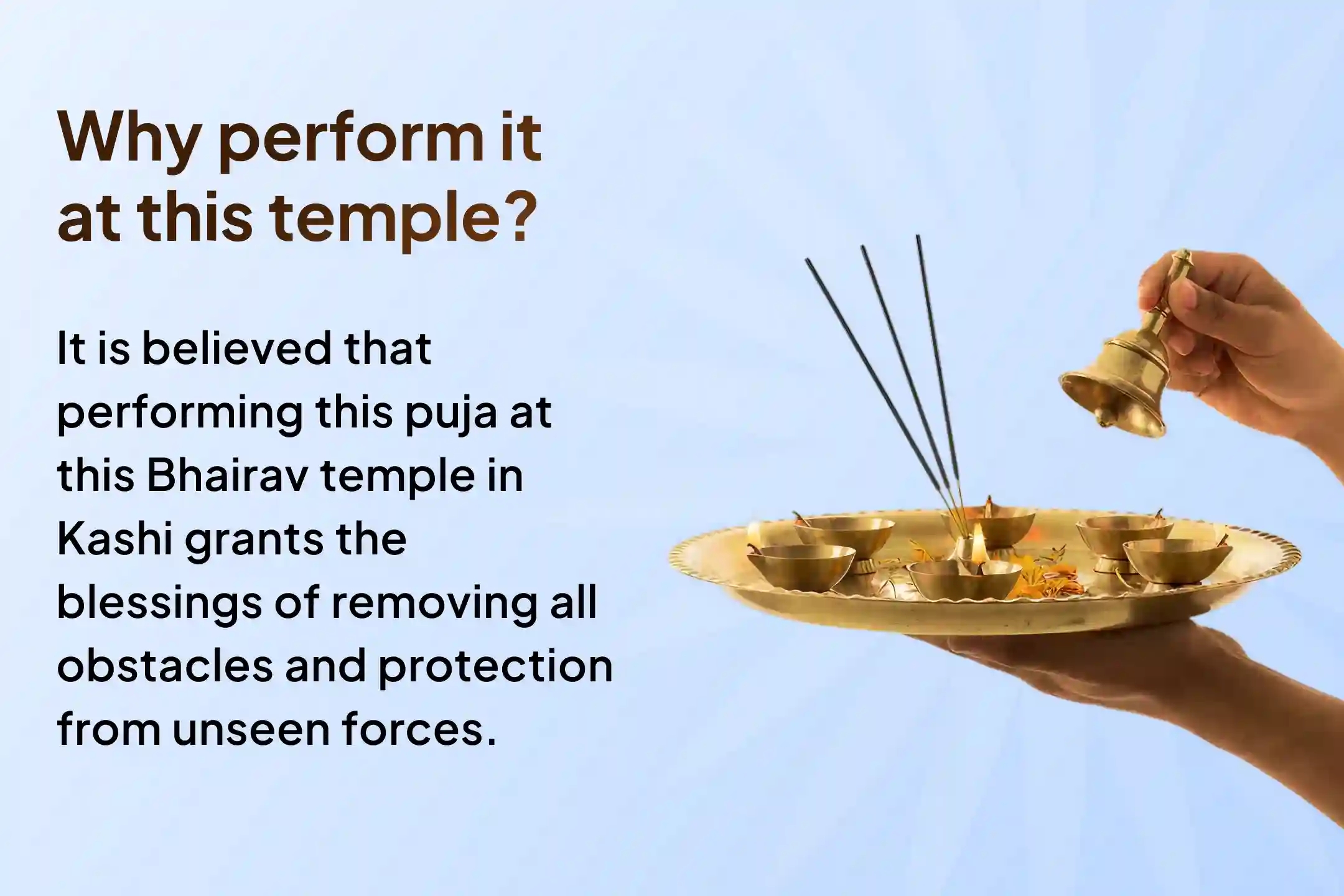 Why perform it at this temple?

It is believed that performing this puja at this Bhairav temple in Kashi grants the blessings of removing all obstacles and protection from unseen forces.